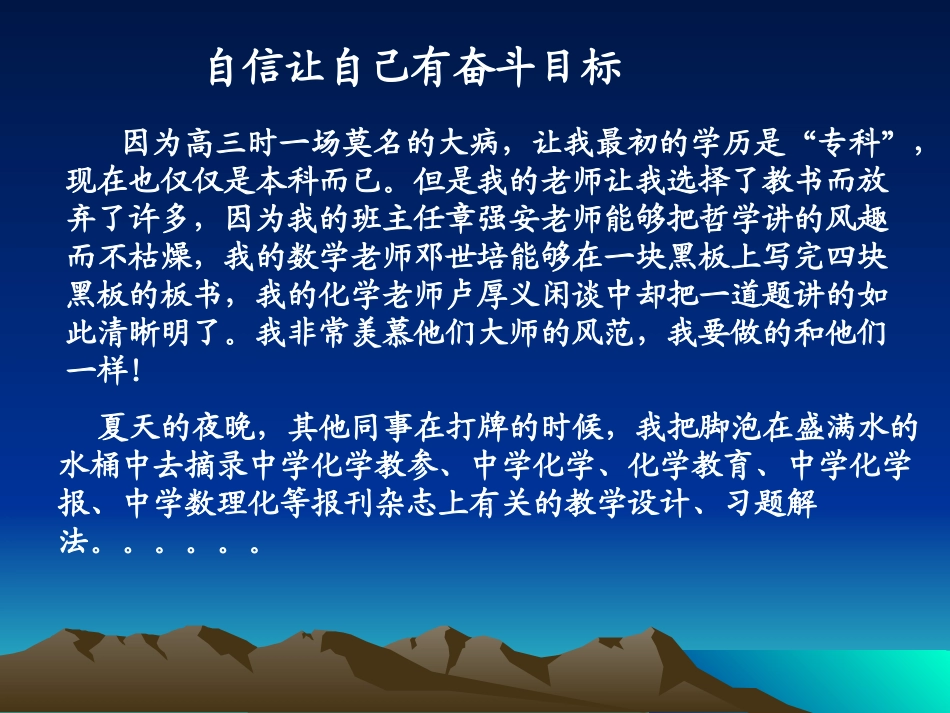 自信让自己有奋斗目标

因为高三时一场莫名的大病，让我最初的学历是“专科”，现在也仅仅是本科而已。但是我的老师让我选择了教书而放弃了许多，因为我的班主任章强安老师能够把哲学讲的风趣而不枯燥，我的数学老师邓世培能够在一块黑板上写完四块黑板的板书，我的化学老师卢厚义闲谈中却把一道题讲的如此清晰明了。我非常羡慕他们大师的风范，我要做的和他们一样！

夏天的夜晚，其他同事在打牌的时候，我把脚泡在盛满水的水桶中去摘录中学化学教参、中学化学、化学教育、中学化学报、中学数理化等报刊杂志上有关的教学设计、习题解法。。。。。。